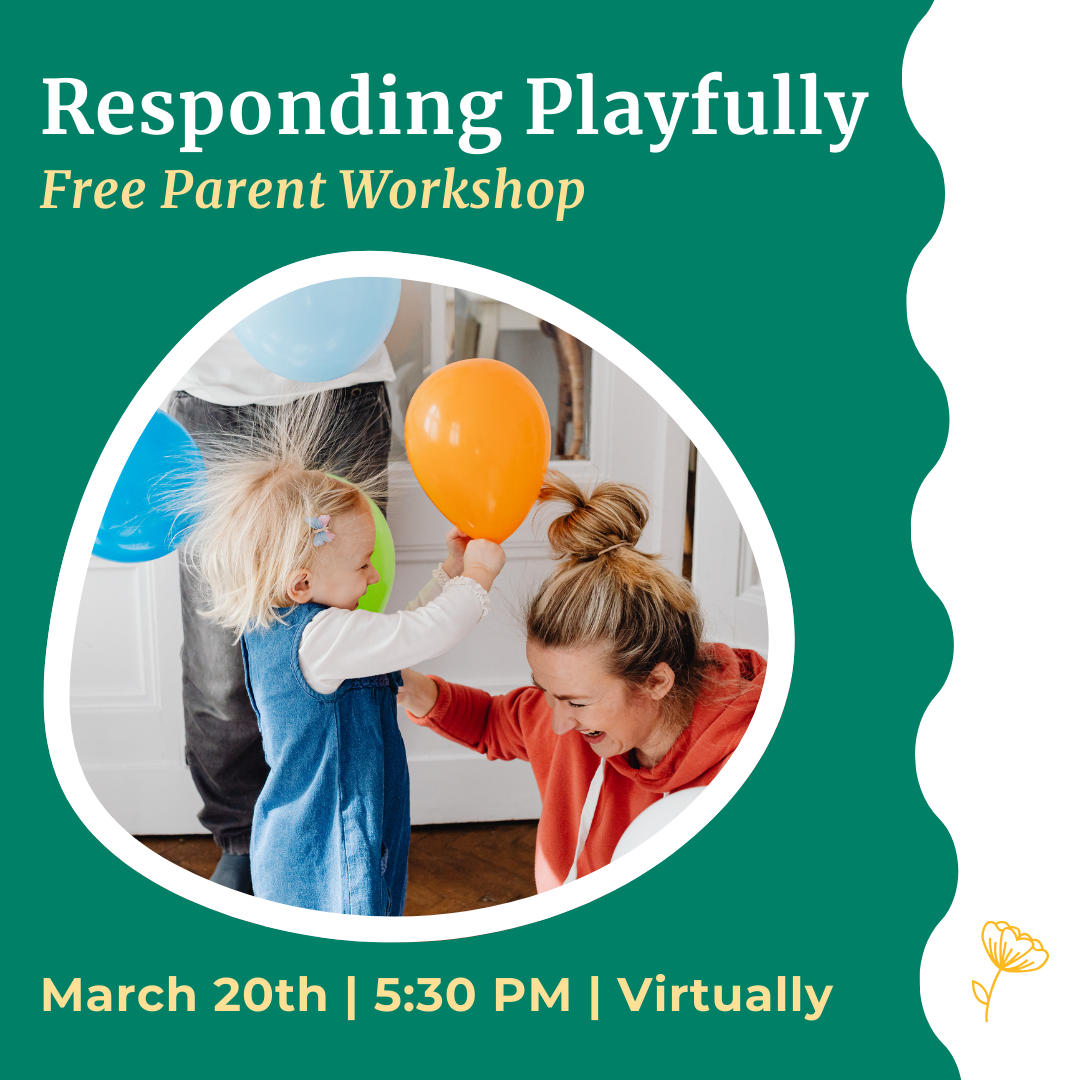 Responding Playfully
Free Parent Workshop

March 20th | 5:30 PM | Virtually